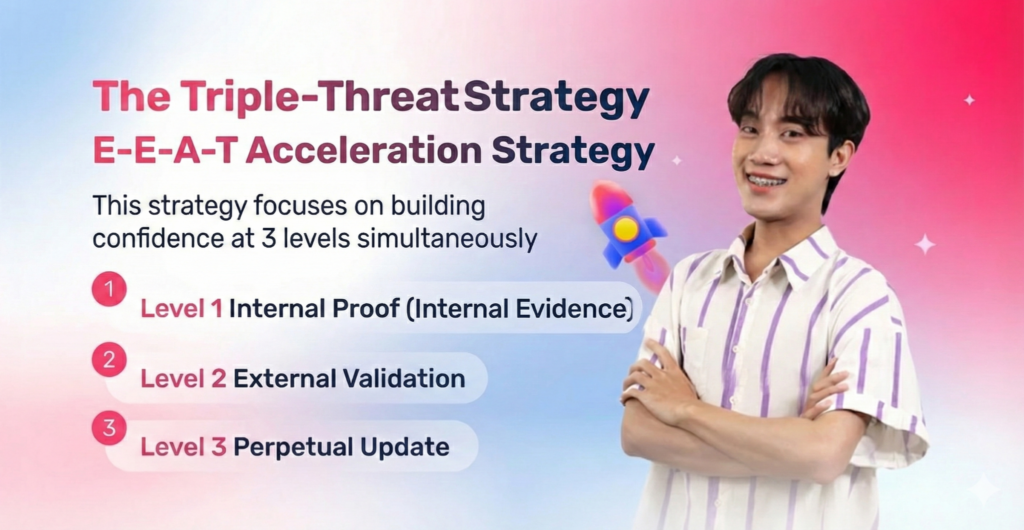 The Triple-Threat Strategy
E-E-A-T Acceleration Strategy

This strategy focuses on building confidence at 3 levels simultaneously

1 Level 1 Internal Proof (Internal Evidence)

2 Level 2 External Validation

3 Level 3 Perpetual Update